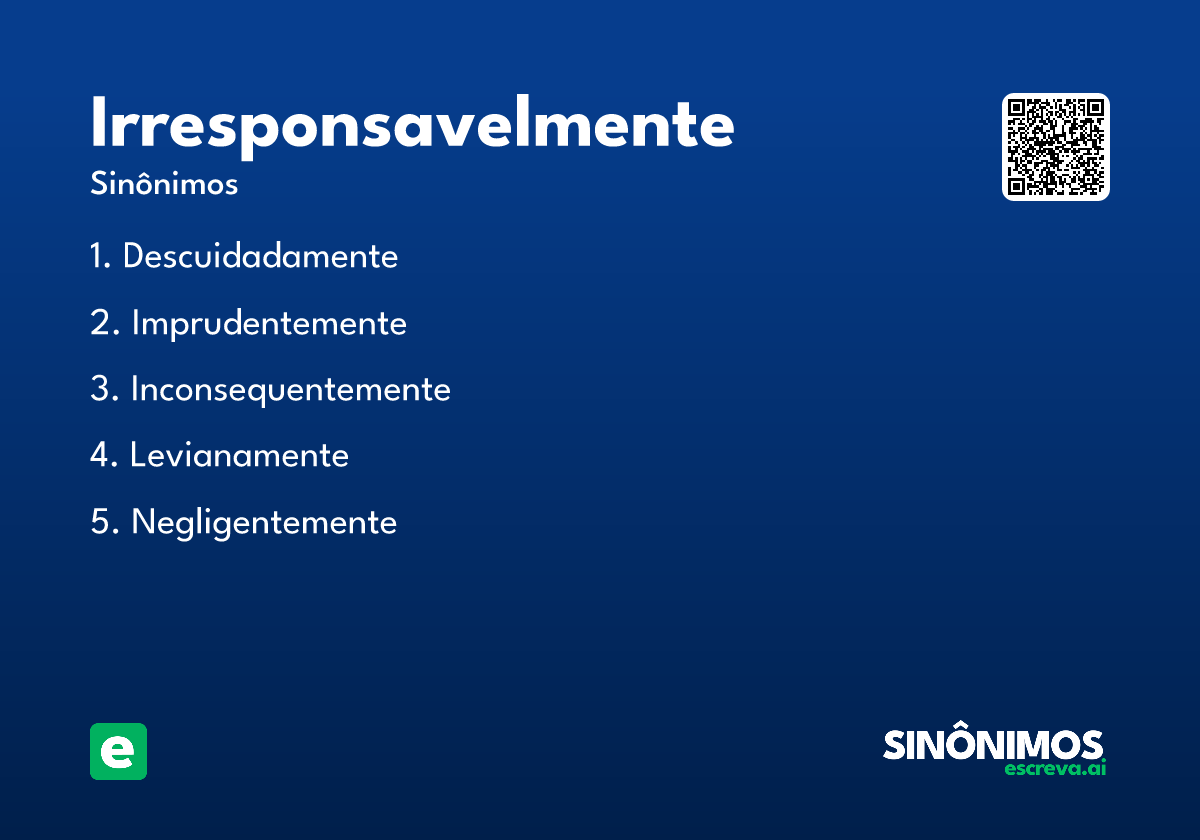 Irresponsavelmente
Sinônimos

1. Descuidadamente

2. Imprudentemente

3. Inconsequentemente

4. Levianamente

5. Negligentemente

e

SINÔNIMOS
escreva.ai